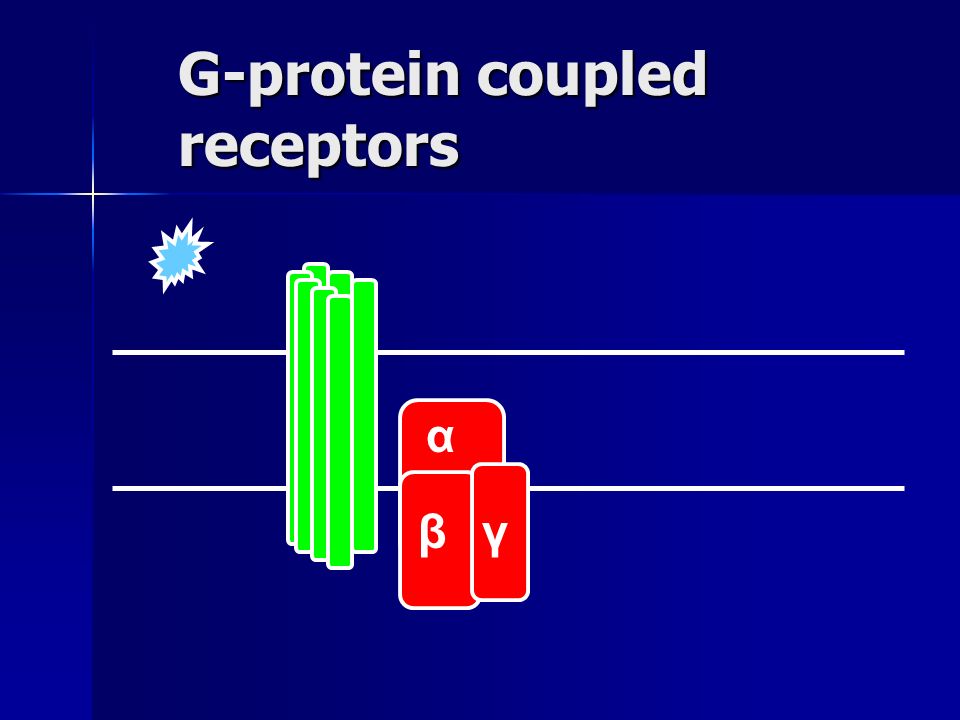 G-protein coupled receptors

α

β

γ